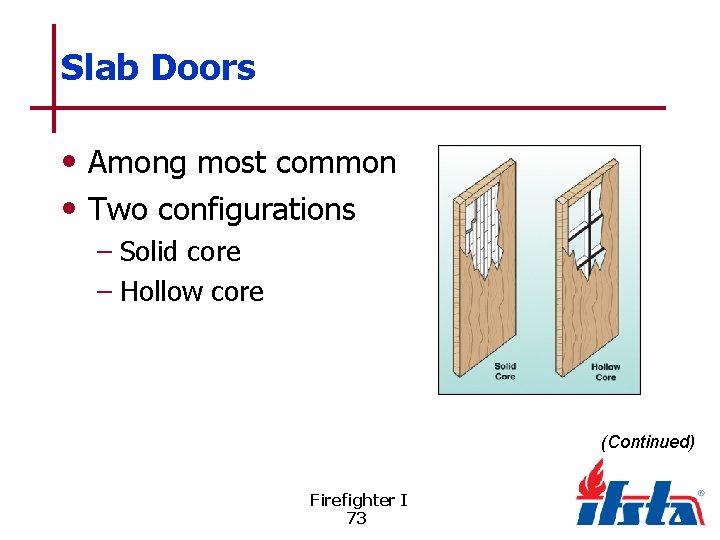 Slab Doors

• Among most common
• Two configurations
– Solid core
– Hollow core

Solid Core

Hollow Core

(Continued)

Firefighter I
73

ifsta®